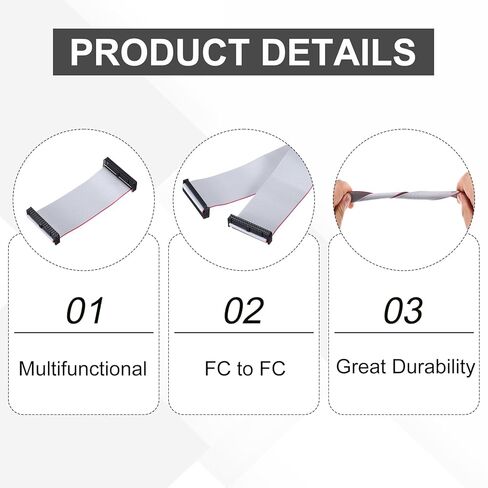 PRODUCT DETAILS

01

Multifunctional

02

FC to FC

03

Great Durability